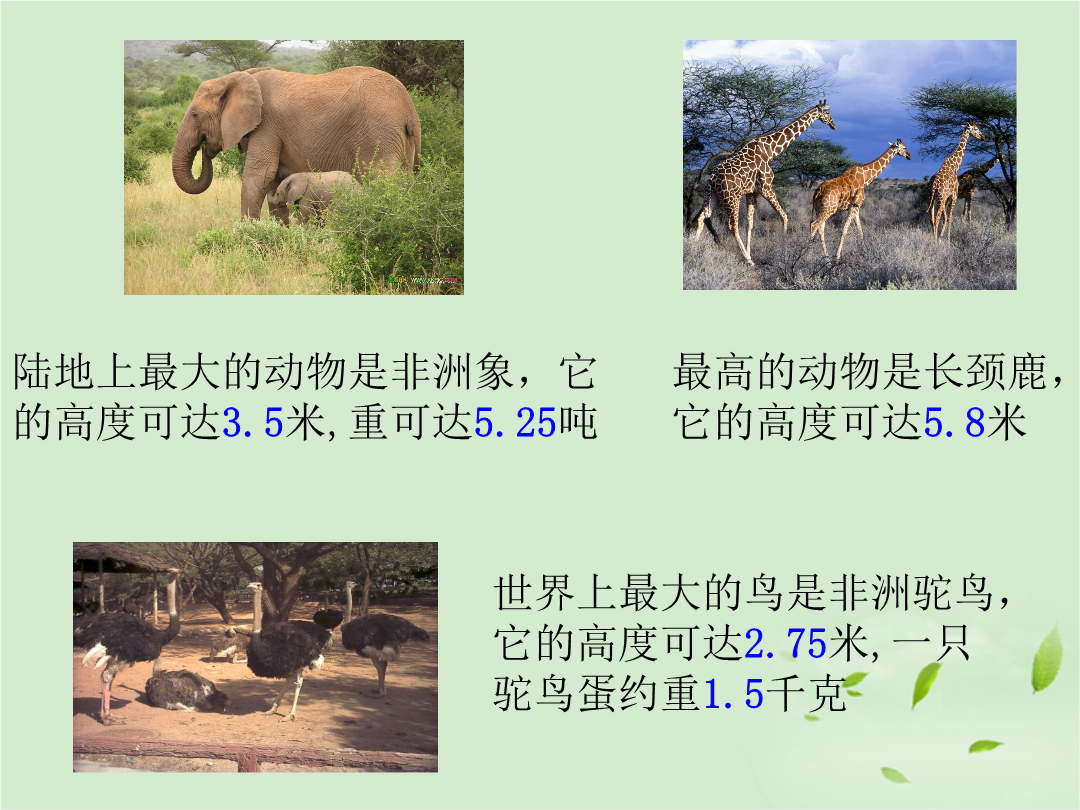 陆地上最大的动物是非洲象，它的高度可达3.5米,重可达5.25吨

最高的动物是长颈鹿，它的高度可达5.8米

世界上最大的鸟是非洲驼鸟，它的高度可达2.75米,一只驼鸟蛋约重1.5千克